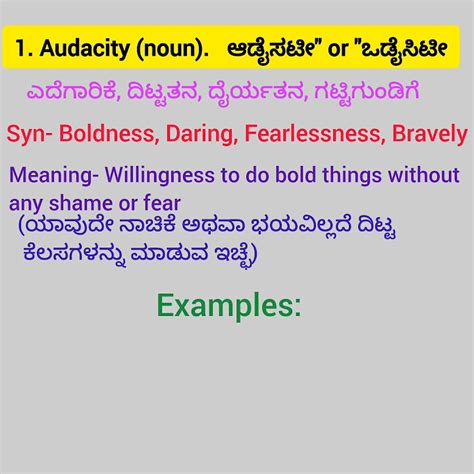 1. Audacity (noun). ಆಡೈಸಟೀ" or "ಒಡೈಸಿಟೀ

ಎದೆಗಾರಿಕೆ, ದಿಟ್ಟತನ, ಧೈರ್ಯತನ, ಗಟ್ಟಿಗುಂಡಿಗೆ

Syn- Boldness, Daring, Fearlessness, Bravely

Meaning- Willingness to do bold things without any shame or fear
(ಯಾವುದೇ ನಾಚಿಕೆ ಅಥವಾ ಭಯವಿಲ್ಲದೆ ದಿಟ್ಟ ಕೆಲಸಗಳನ್ನು ಮಾಡುವ ಇಚ್ಛೆ)

Examples: